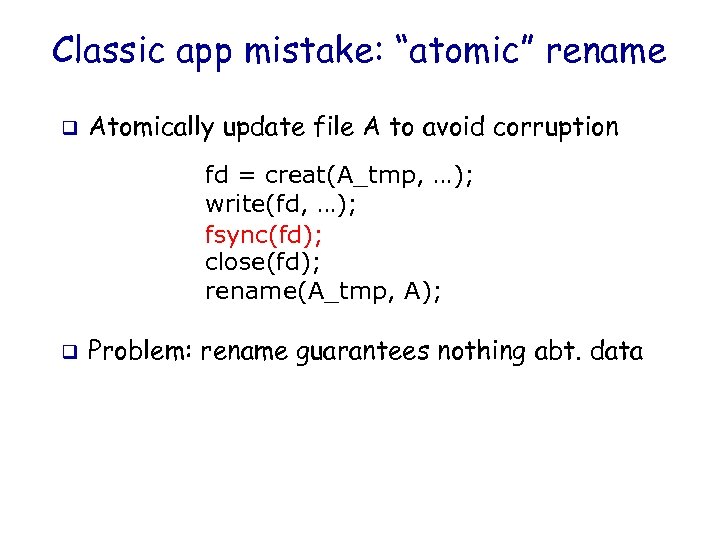 Classic app mistake: “atomic” rename

❑ Atomically update file A to avoid corruption

fd = creat(A_tmp, …);
write(fd, …);
fsync(fd);
close(fd);
rename(A_tmp, A);

❑ Problem: rename guarantees nothing abt. data